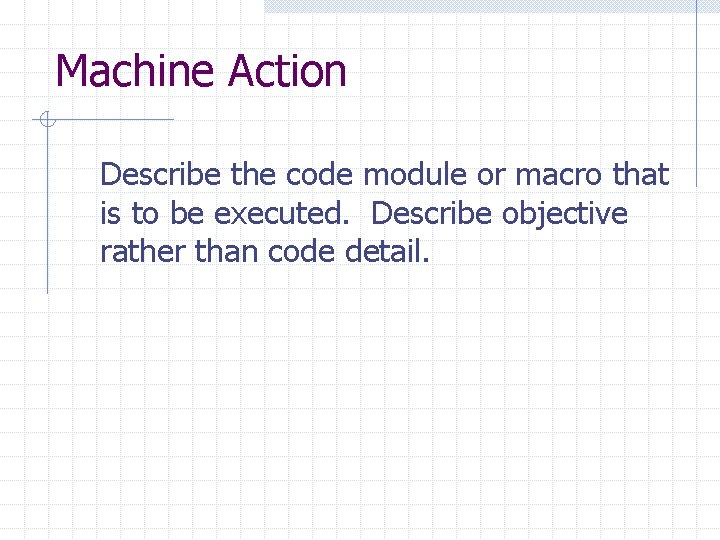 Machine Action

Describe the code module or macro that is to be executed.  Describe objective rather than code detail.